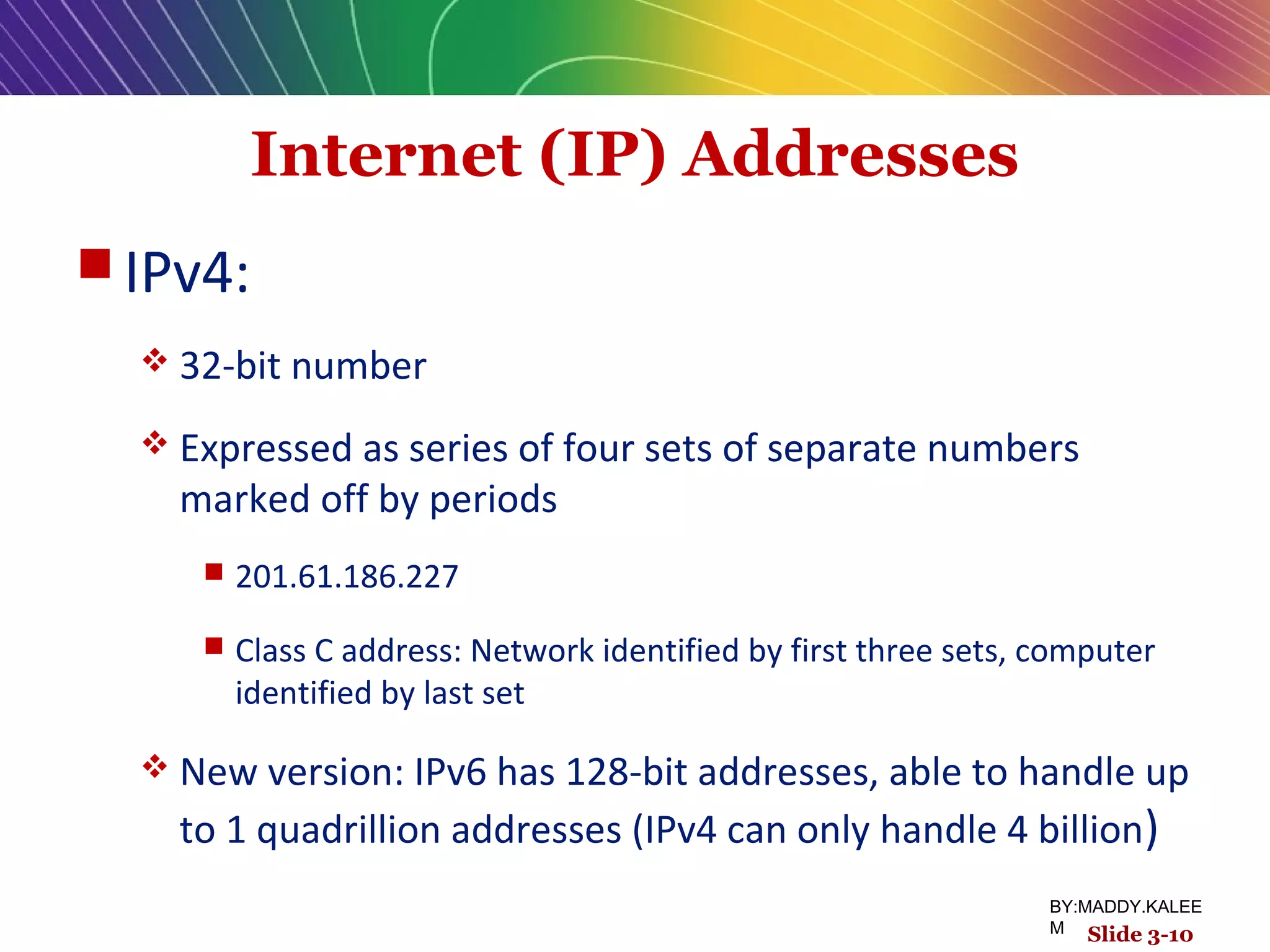 Internet (IP) Addresses

IPv4:

32-bit number

Expressed as series of four sets of separate numbers marked off by periods

201.61.186.227

Class C address: Network identified by first three sets, computer identified by last set

New version: IPv6 has 128-bit addresses, able to handle up to 1 quadrillion addresses (IPv4 can only handle 4 billion)

BY:MADDY.KALEEM

Slide 3-10